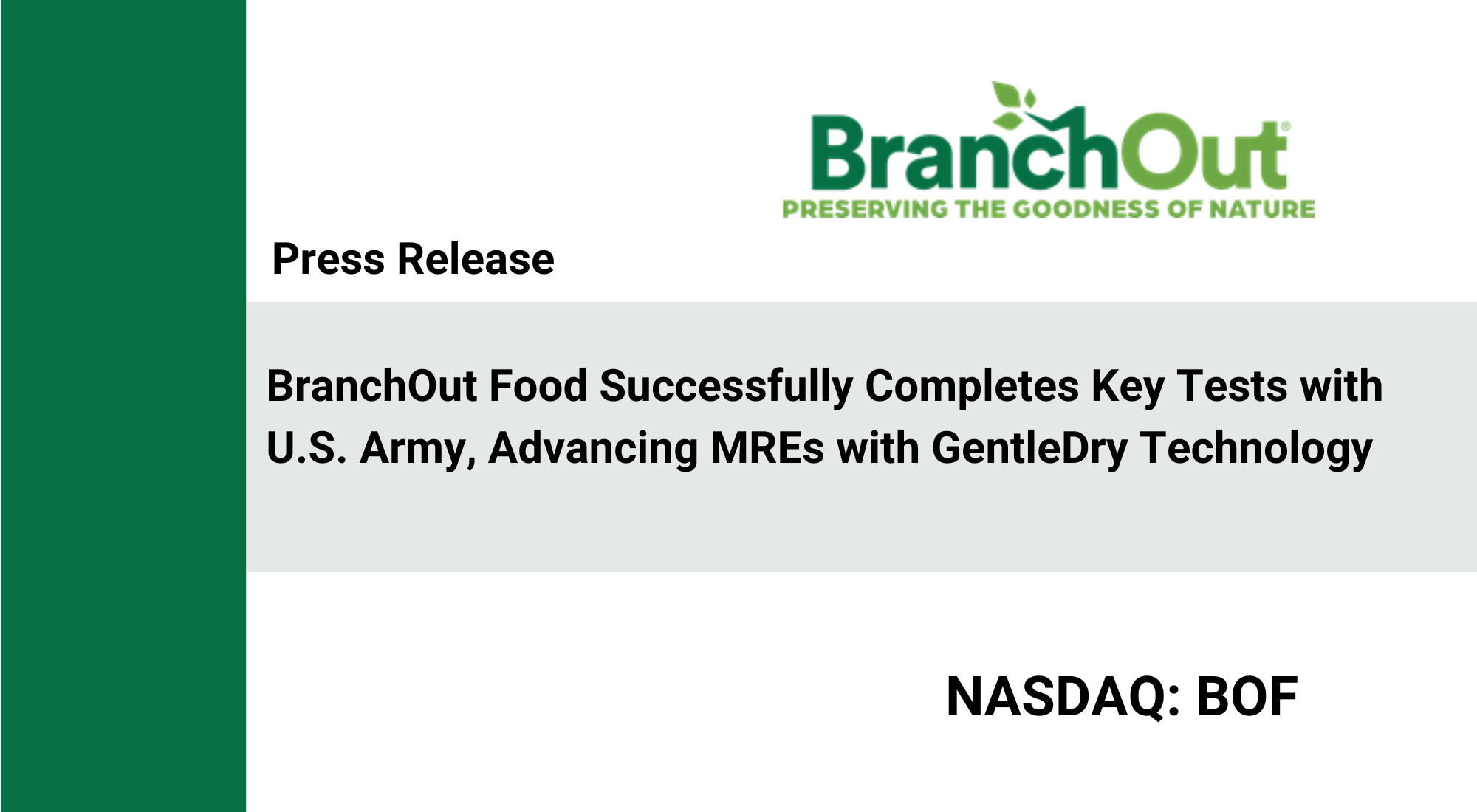 BranchOut®
PRESERVING THE GOODNESS OF NATURE

Press Release

BranchOut Food Successfully Completes Key Tests with U.S. Army, Advancing MREs with GentleDry Technology

NASDAQ: BOF